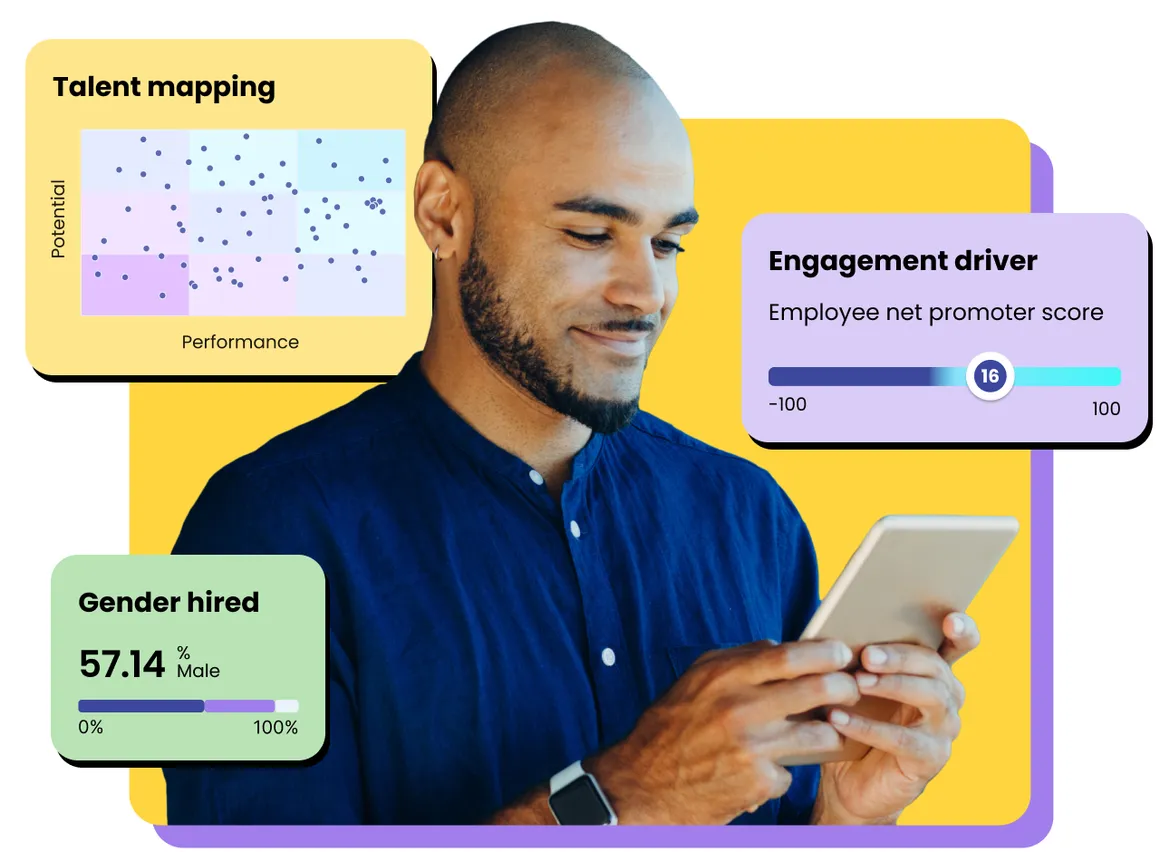 Talent mapping

Potential

Performance

Engagement driver

Employee net promoter score

16

-100

100

Gender hired

57.14 %
Male

0%

100%